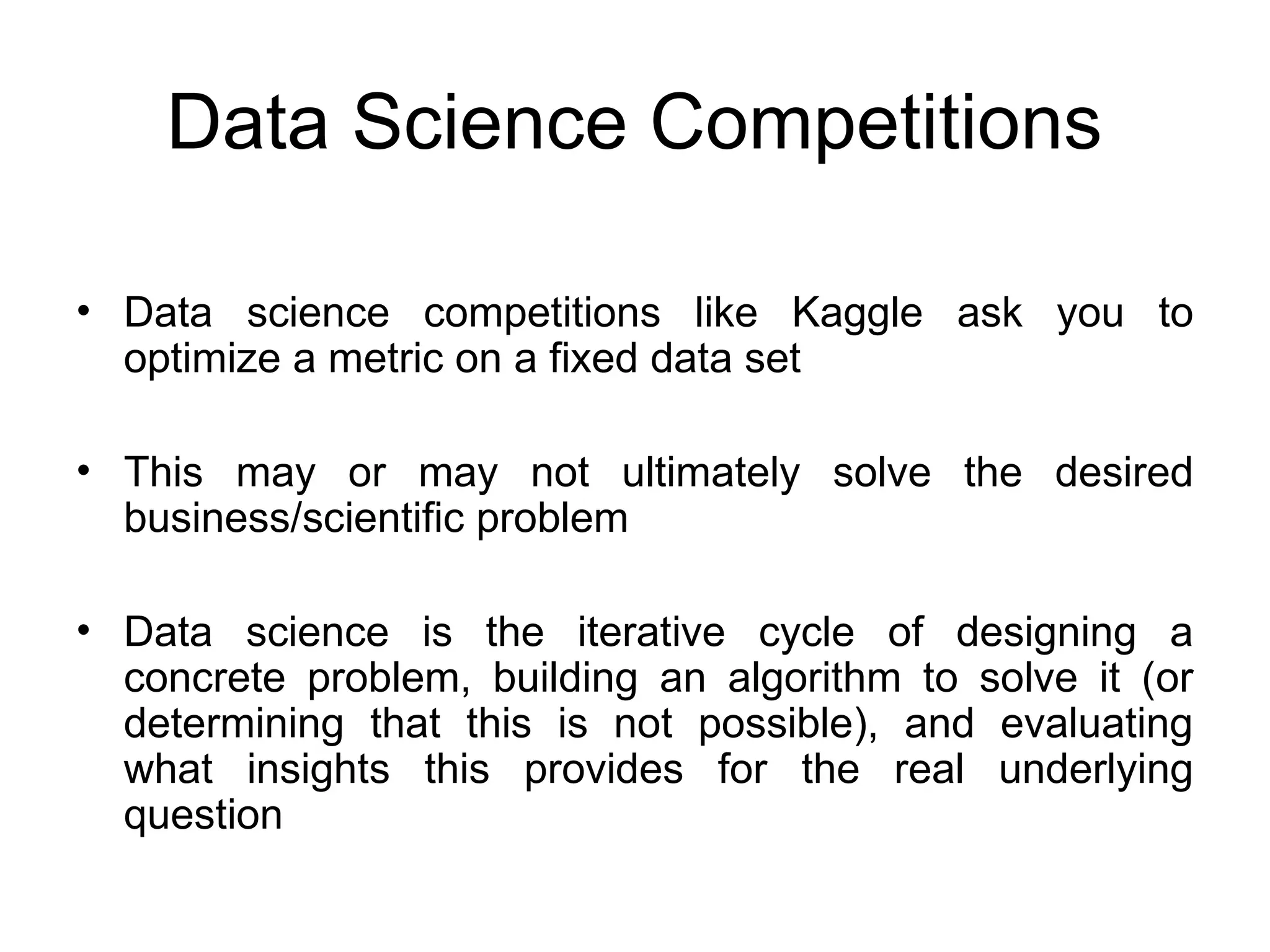 Data Science Competitions

• Data science competitions like Kaggle ask you to optimize a metric on a fixed data set

• This may or may not ultimately solve the desired business/scientific problem

• Data science is the iterative cycle of designing a concrete problem, building an algorithm to solve it (or determining that this is not possible), and evaluating what insights this provides for the real underlying question